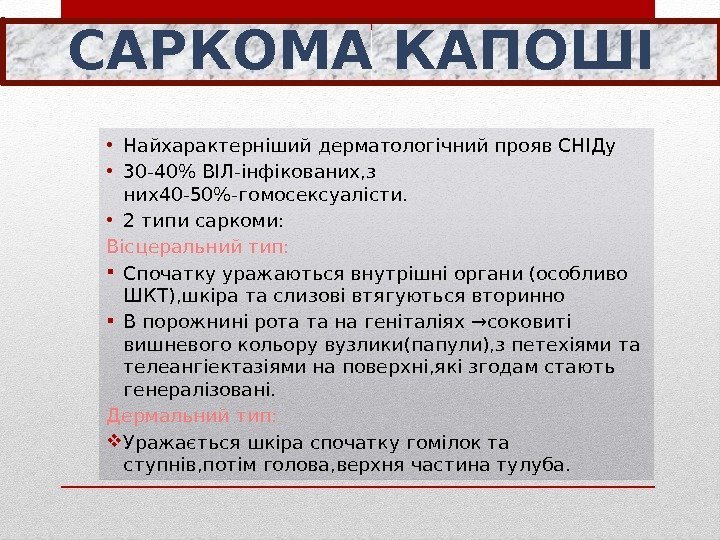 САРКОМА КАПОШІ

• Найхарактерніший дерматологічний прояв СНІДу
• 30-40% ВІЛ-інфікованих,з них40-50%-гомосексуалісти.
• 2 типи саркоми:

Вісцеральний тип:

▪ Спочатку уражаються внутрішні органи (особливо ШКТ),шкіра та слизові втягуються вторинно
▪ В порожнині рота та на геніталіях →соковиті вишневого кольору вузлики(папули),з петехіями та телеангіектазіями на поверхні,які згодам стають генералізовані.

Дермальний тип:

❖ Уражається шкіра спочатку гомілок та ступнів,потім голова,верхня частина тулуба.